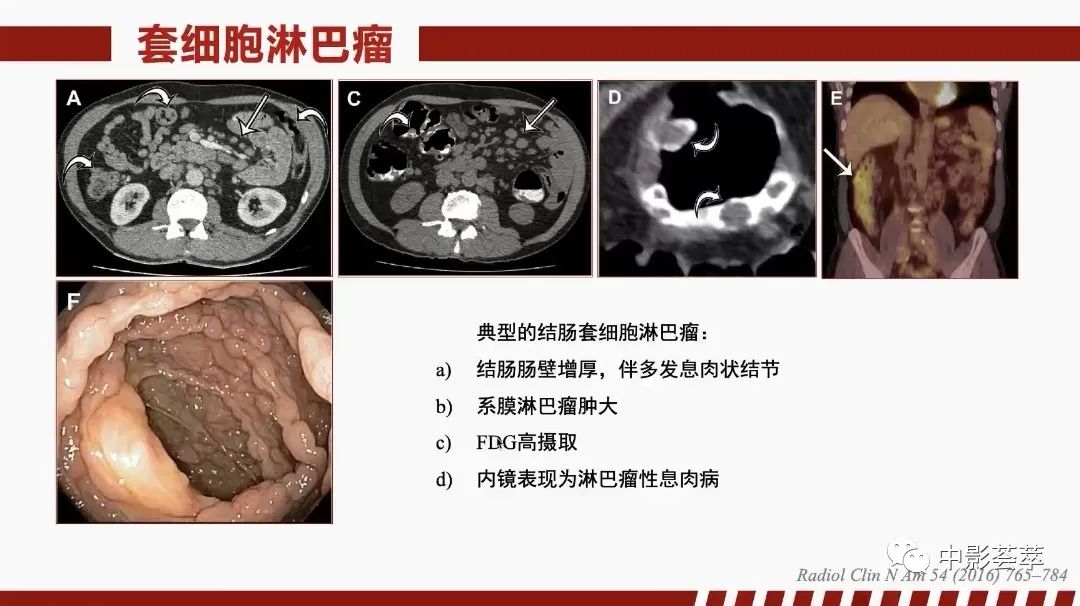 套细胞淋巴瘤

A

C

D

E

F

典型的结肠套细胞淋巴瘤：

a) 结肠肠壁增厚，伴多发息肉状结节

b) 系膜淋巴瘤肿大

c) FDG高摄取

d) 内镜表现为淋巴瘤性息肉病

中影荟萃

Radiol Clin N Am 54 (2016) 765–784